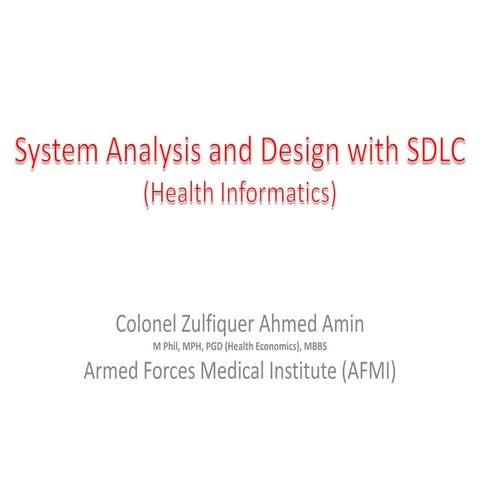 System Analysis and Design with SDLC
(Health Informatics)

Colonel Zulfiquer Ahmed Amin
M Phil, MPH, PGD (Health Economics), MBBS
Armed Forces Medical Institute (AFMI)